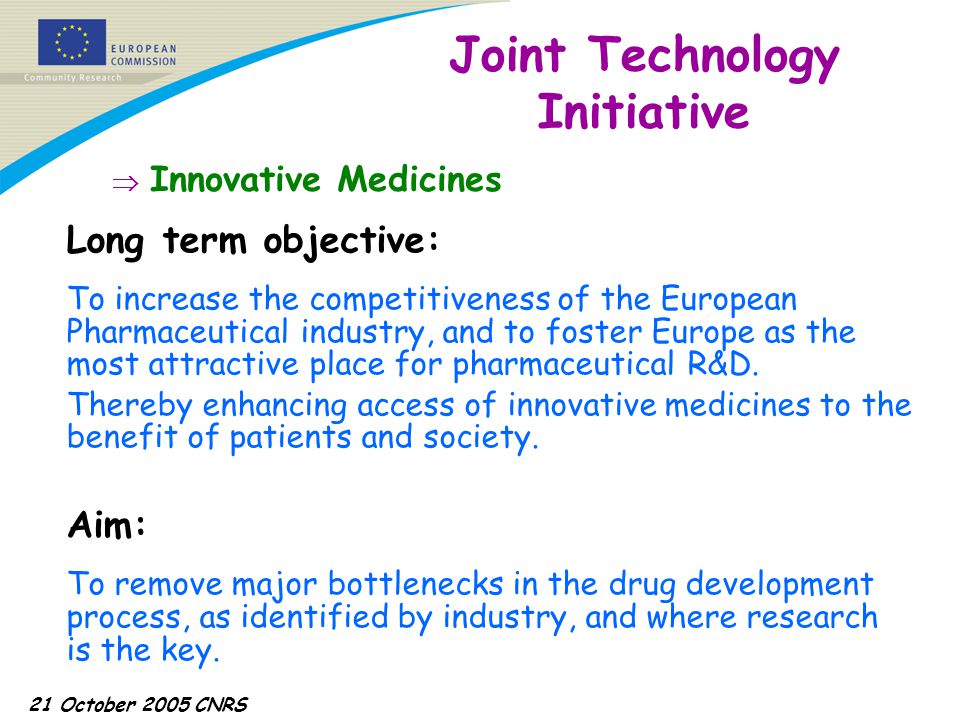 EUROPEAN COMMISSION
Community Research

Joint Technology Initiative

$\Rightarrow$ Innovative Medicines

Long term objective:

To increase the competitiveness of the European Pharmaceutical industry, and to foster Europe as the most attractive place for pharmaceutical R&D.

Thereby enhancing access of innovative medicines to the benefit of patients and society.

Aim:

To remove major bottlenecks in the drug development process, as identified by industry, and where research is the key.

21 October 2005 CNRS